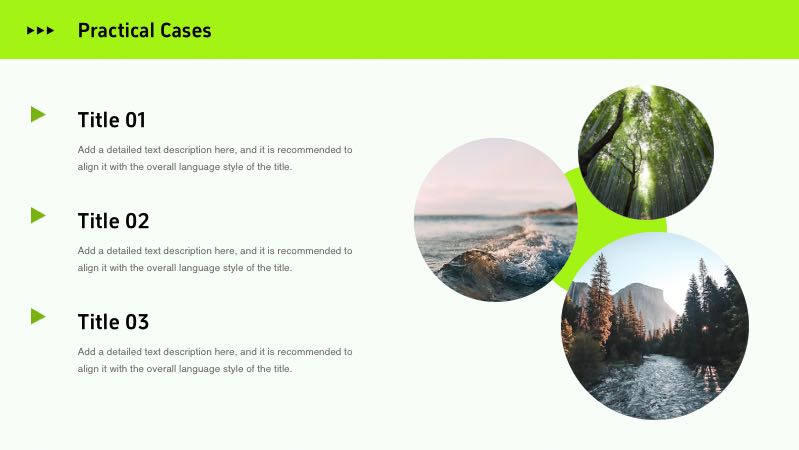 Practical Cases

Title 01

Add a detailed text description here, and it is recommended to align it with the overall language style of the title.

Title 02

Add a detailed text description here, and it is recommended to align it with the overall language style of the title.

Title 03

Add a detailed text description here, and it is recommended to align it with the overall language style of the title.